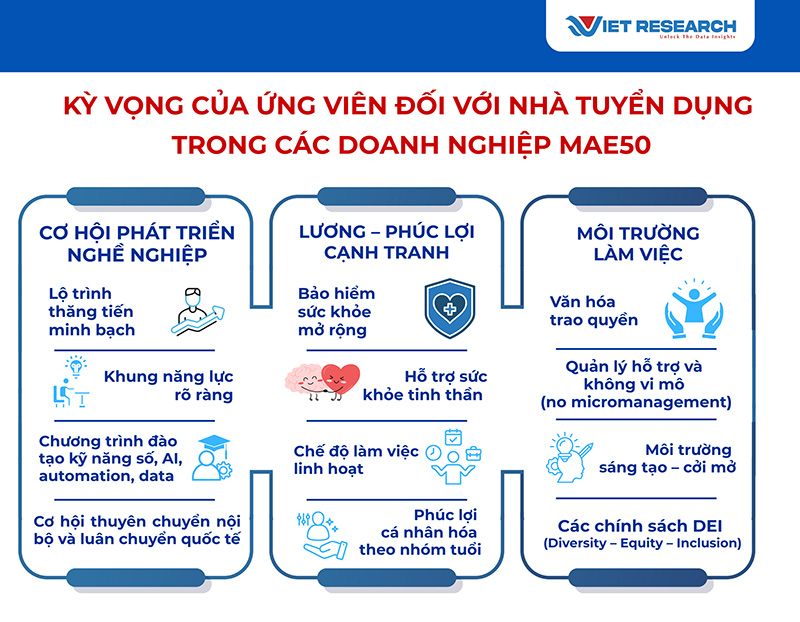 VIET RESEARCH
Unlock The Data Insights

KỲ VỌNG CỦA ỨNG VIÊN ĐỐI VỚI NHÀ TUYỂN DỤNG TRONG CÁC DOANH NGHIỆP MAE50

CƠ HỘI PHÁT TRIỂN NGHỀ NGHIỆP

Lộ trình thăng tiến minh bạch

Khung năng lực rõ ràng

Chương trình đào tạo kỹ năng số, AI, automation, data

Cơ hội thuyên chuyển nội bộ và luân chuyển quốc tế

LƯƠNG – PHÚC LỢI CẠNH TRANH

Bảo hiểm sức khỏe mở rộng

Hỗ trợ sức khỏe tinh thần

Chế độ làm việc linh hoạt

Phúc lợi cá nhân hóa theo nhóm tuổi

MÔI TRƯỜNG LÀM VIỆC

Văn hóa trao quyền

Quản lý hỗ trợ và không vi mô (no micromanagement)

Môi trường sáng tạo – cởi mở

Các chính sách DEI (Diversity – Equity – Inclusion)